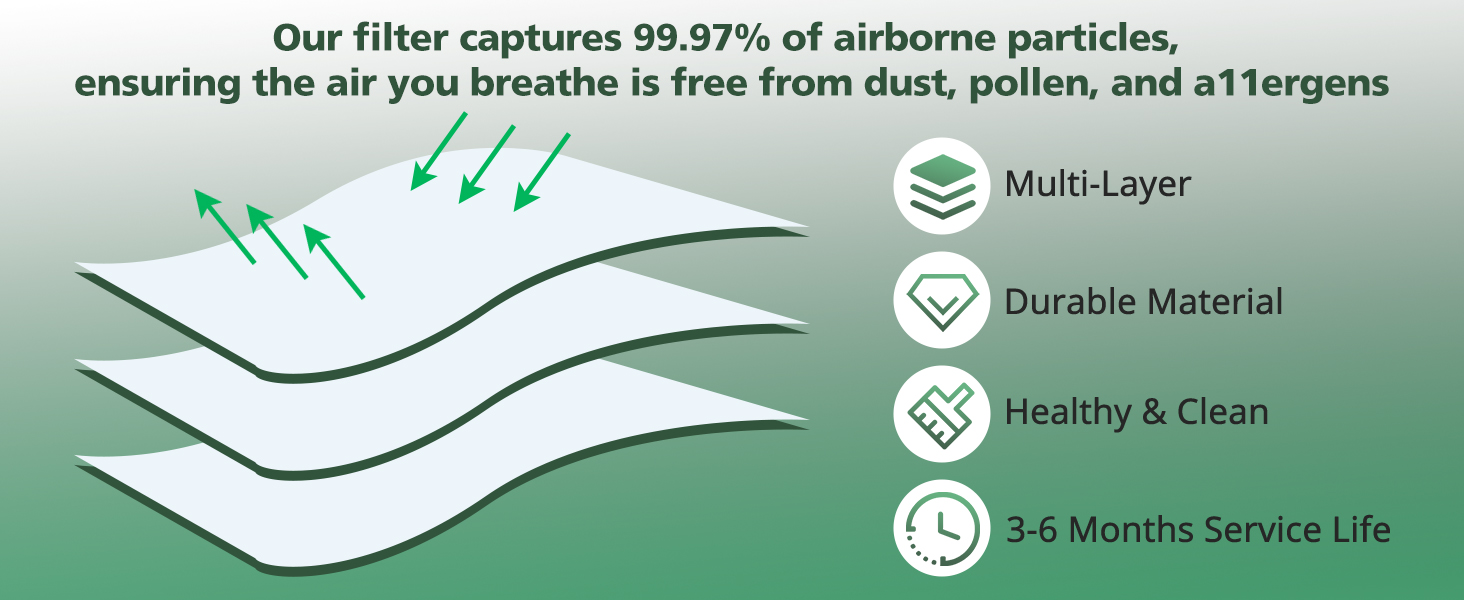 Our filter captures 99.97% of airborne particles, ensuring the air you breathe is free from dust, pollen, and a11ergens

Multi-Layer

Durable Material

Healthy & Clean

3-6 Months Service Life